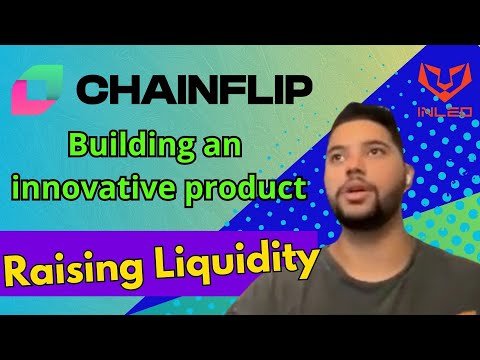 CHAINFLIP

INLEO

Building an innovative product

Raising Liquidity